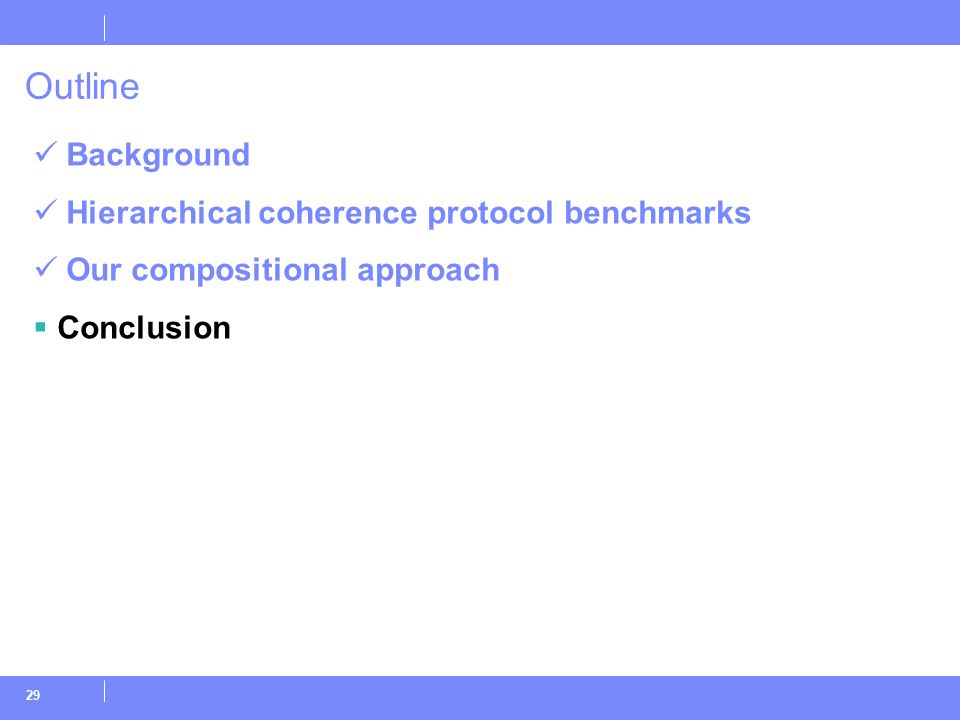 Outline

✓ Background

✓ Hierarchical coherence protocol benchmarks

✓ Our compositional approach

▪ Conclusion

29